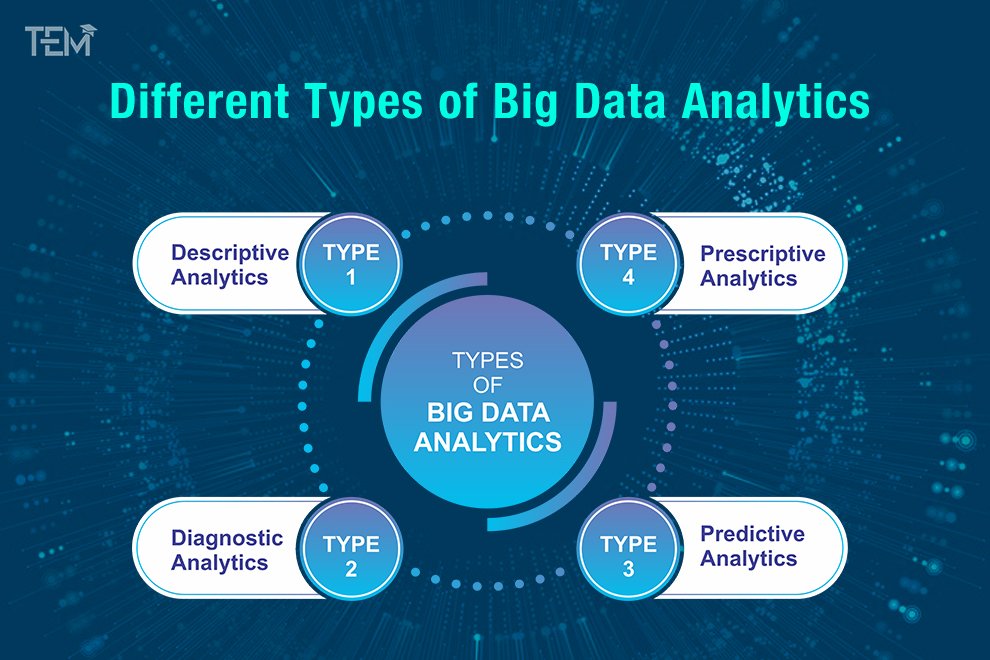 TEM

Different Types of Big Data Analytics

Descriptive Analytics

TYPE 1

TYPE 4

Prescriptive Analytics

TYPES OF BIG DATA ANALYTICS

Diagnostic Analytics

TYPE 2

TYPE 3

Predictive Analytics